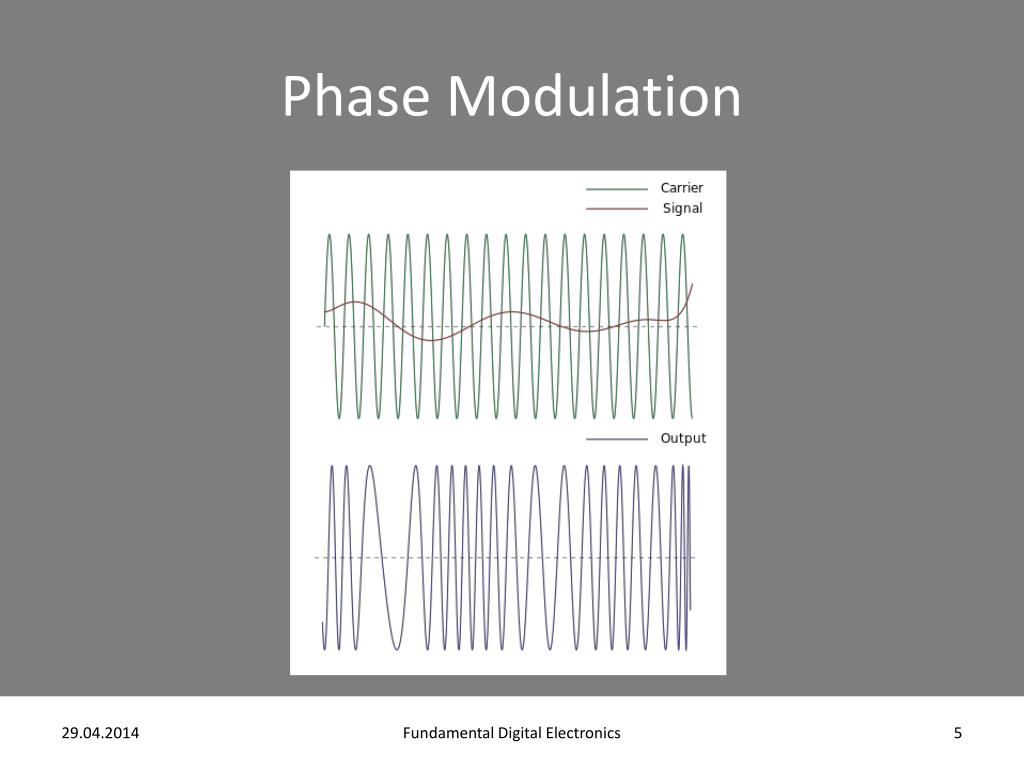 Phase Modulation

Carrier
Signal

Output

29.04.2014
Fundamental Digital Electronics
5